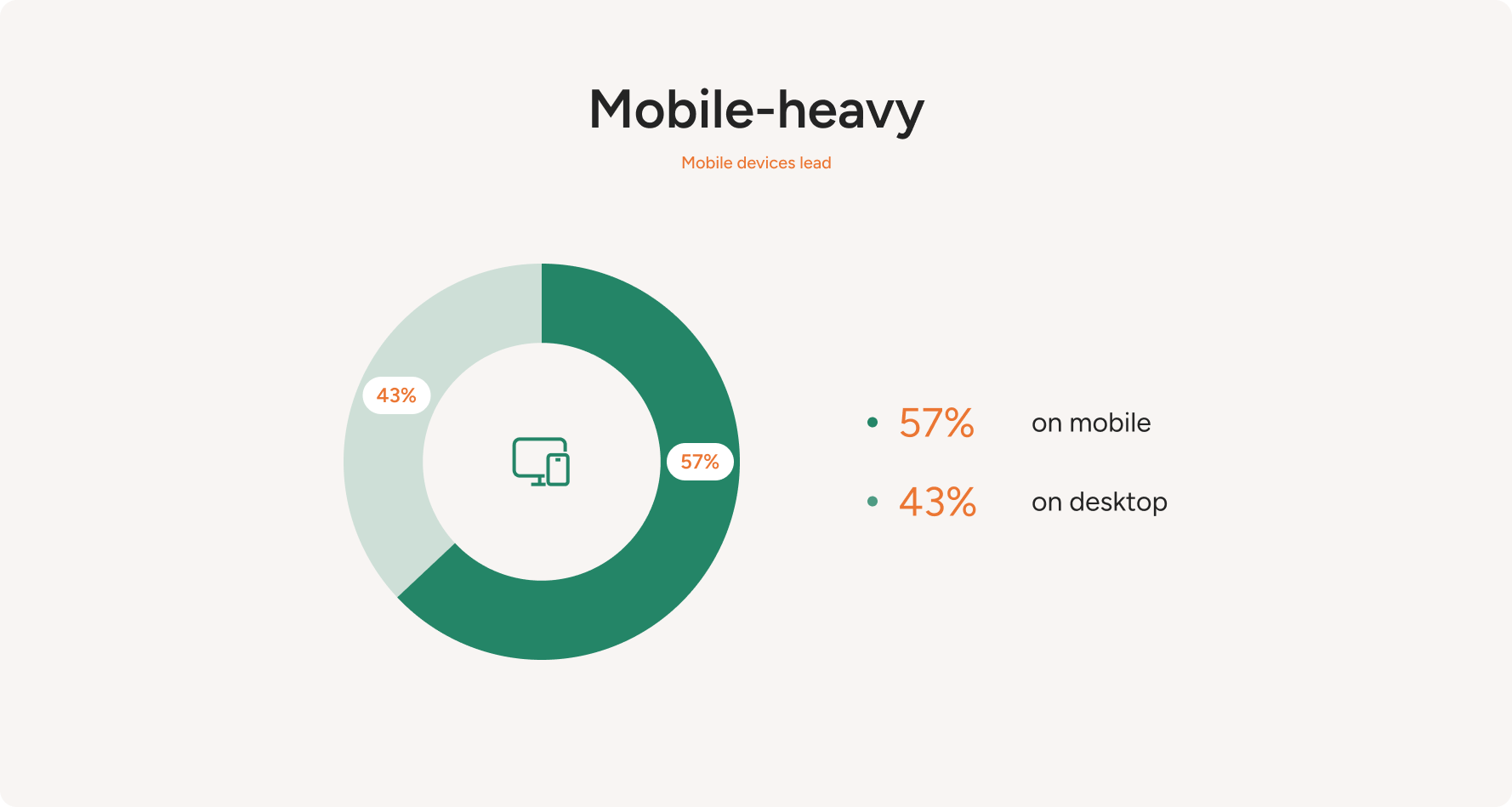 Mobile-heavy

Mobile devices lead

43%

57%

• 57% on mobile

• 43% on desktop